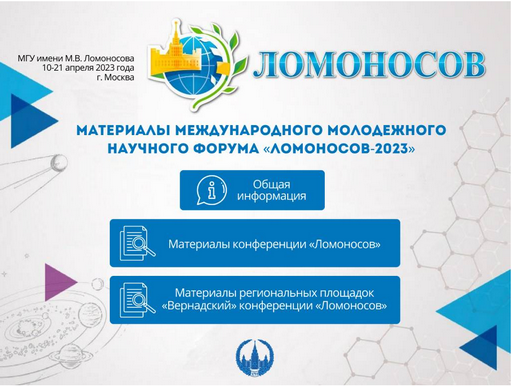 МГУ имени М.В. Ломоносова
10-21 апреля 2023 года
г. Москва

ЛОМОНОСОВ

МАТЕРИАЛЫ МЕЖДУНАРОДНОГО МОЛОДЕЖНОГО НАУЧНОГО ФОРУМА «ЛОМОНОСОВ-2023»

Общая информация

Материалы конференции «Ломоносов»

Материалы региональных площадок «Вернадский» конференции «Ломоносов»